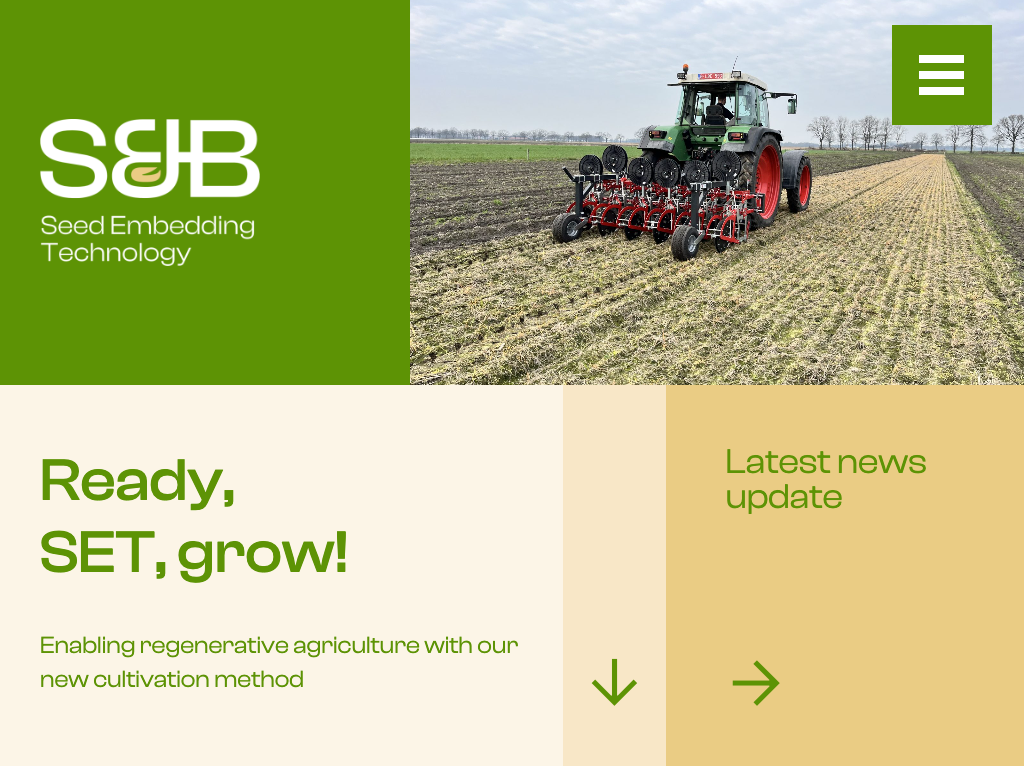 S&B
Seed Embedding Technology

Ready,
SET, grow!

Enabling regenerative agriculture with our new cultivation method

Latest news update